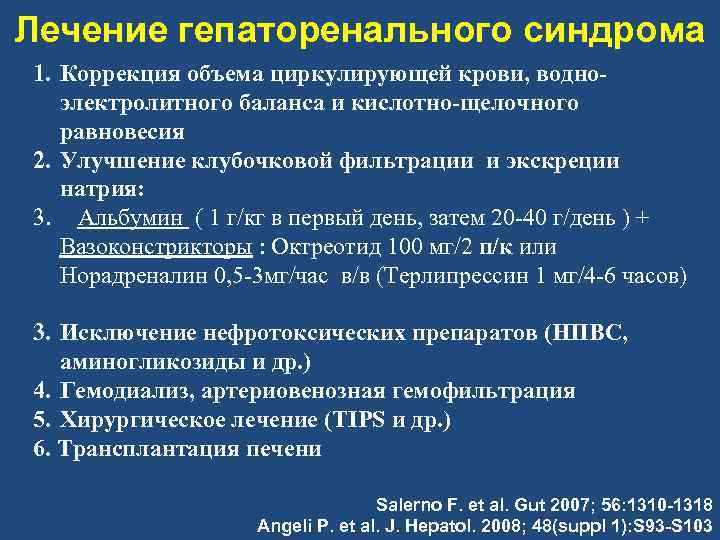 Лечение гепаторенального синдрома

1. Коррекция объема циркулирующей крови, водно-электролитного баланса и кислотно-щелочного равновесия
2. Улучшение клубочковой фильтрации и экскреции натрия:
3. Альбумин ( 1 г/кг в первый день, затем 20-40 г/день ) + Вазоконстрикторы : Октреотид 100 мг/2 п/к или Норадреналин 0,5-3мг/час в/в (Терлипрессин 1 мг/4-6 часов)

3. Исключение нефротоксических препаратов (НПВС, аминогликозиды и др.)
4. Гемодиализ, артериовенозная гемофильтрация
5. Хирургическое лечение (TIPS и др.)
6. Трансплантация печени

Salerno F. et al. Gut 2007; 56:1310-1318
Angeli P. et al. J. Hepatol. 2008; 48(suppl 1):S93-S103